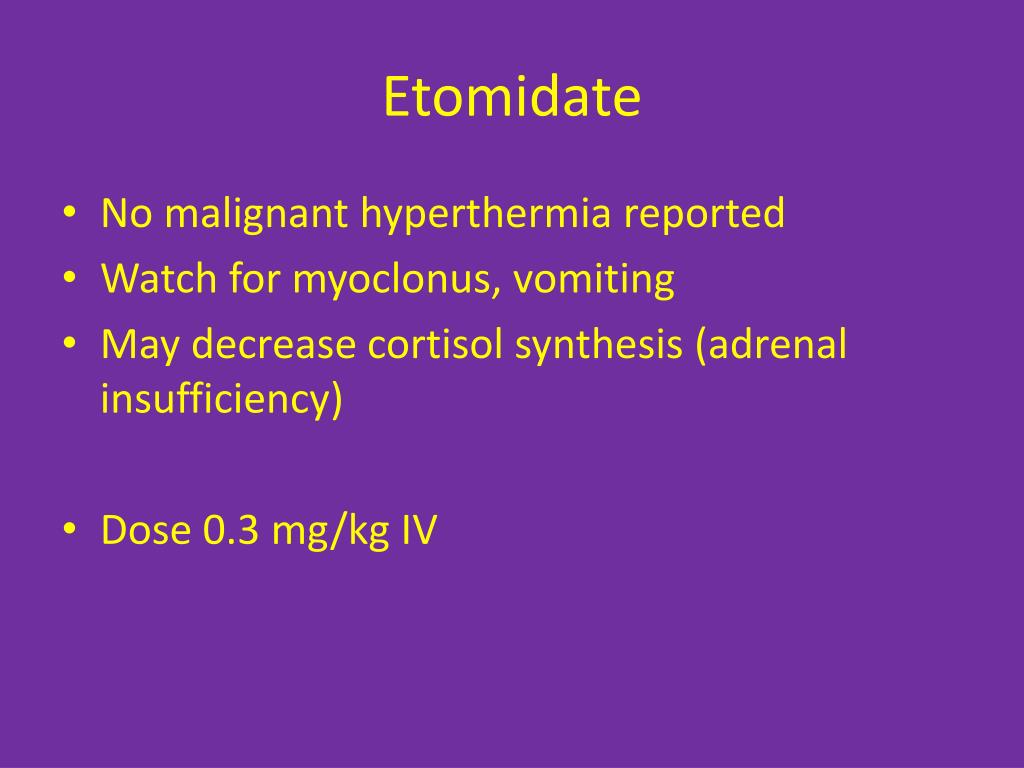 Etomidate

• No malignant hyperthermia reported
• Watch for myoclonus, vomiting
• May decrease cortisol synthesis (adrenal insufficiency)

• Dose 0.3 mg/kg IV